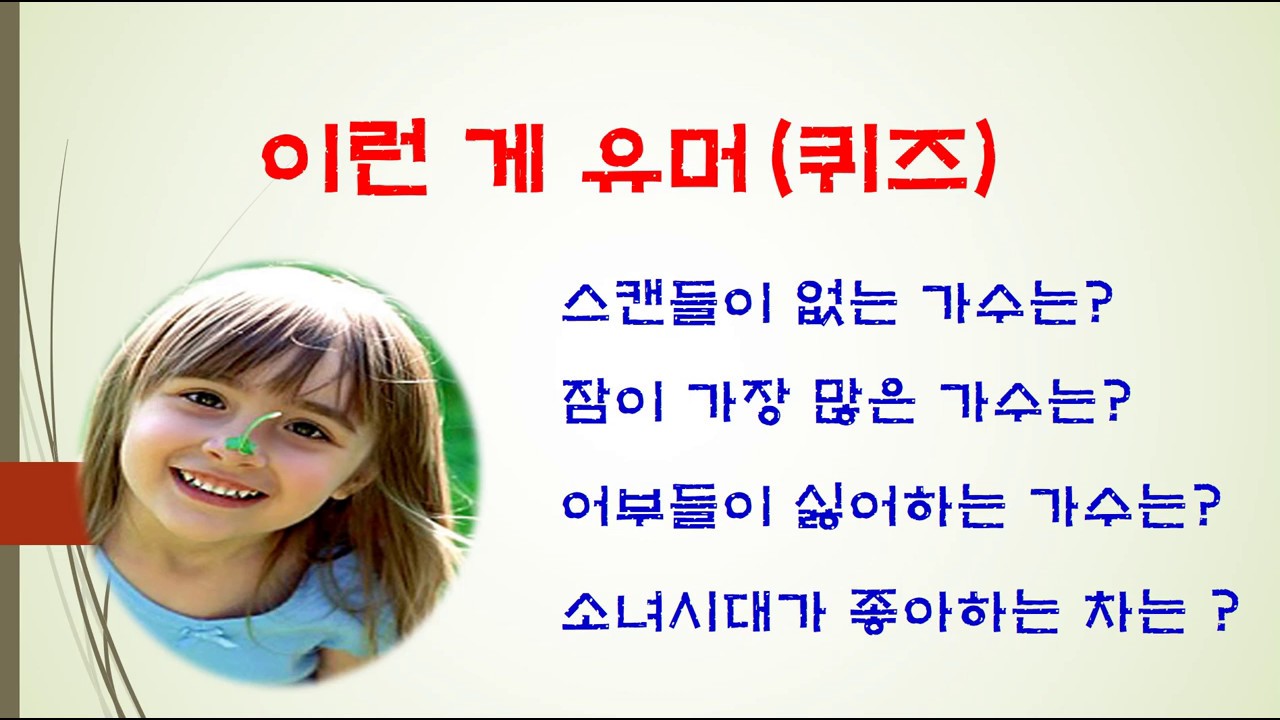 이런 게 유머(퀴즈)

스캔들이 없는 가수는?

잠이 가장 많은 가수는?

어부들이 싫어하는 가수는?

소녀시대가 좋아하는 차는 ?